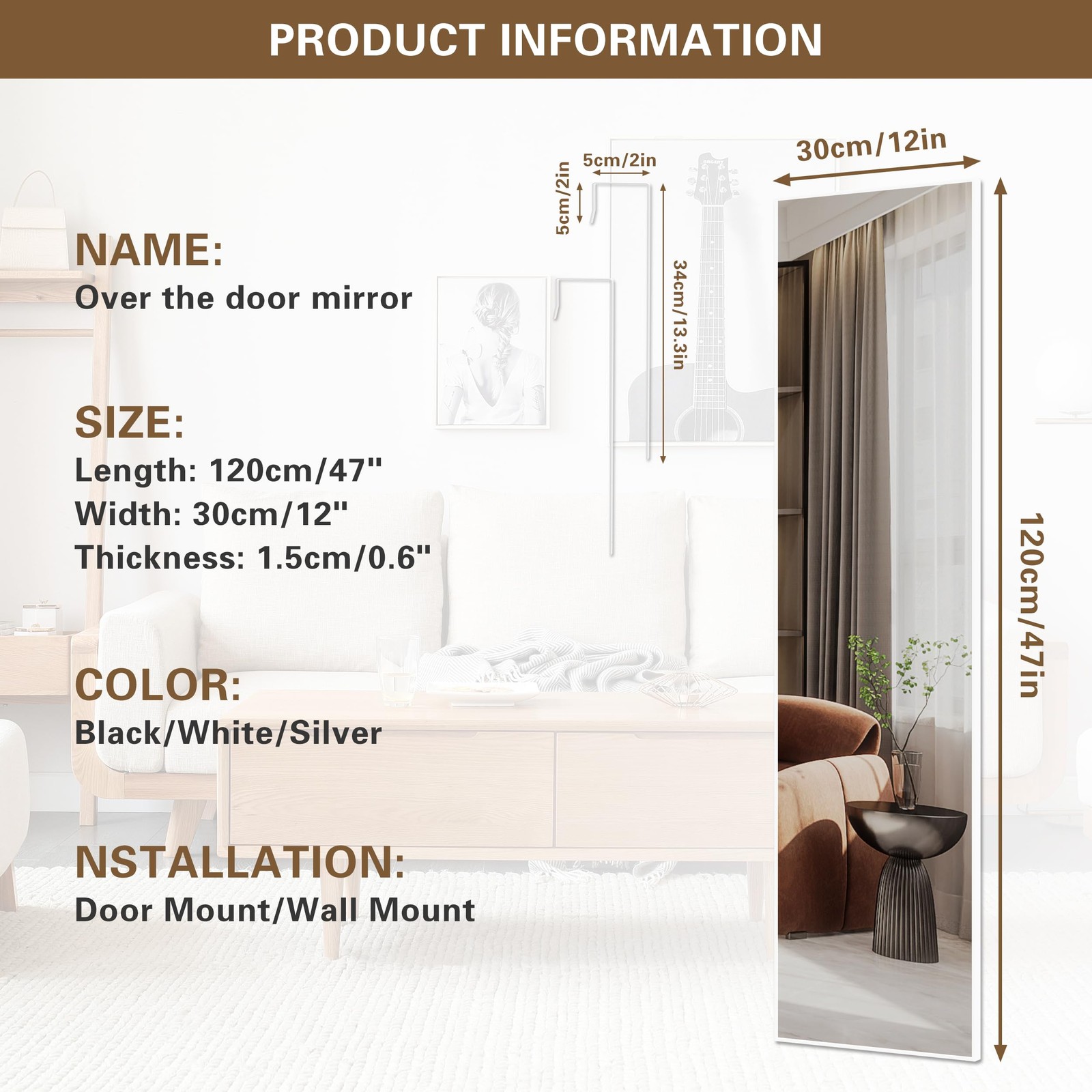 PRODUCT INFORMATION

NAME:
Over the door mirror

SIZE:
Length: 120cm/47"
Width: 30cm/12"
Thickness: 1.5cm/0.6"

COLOR:
Black/White/Silver

NSTALLATION:
Door Mount/Wall Mount

5cm/2in
5cm/2in
34cm/13.3in
30cm/12in
120cm/47in